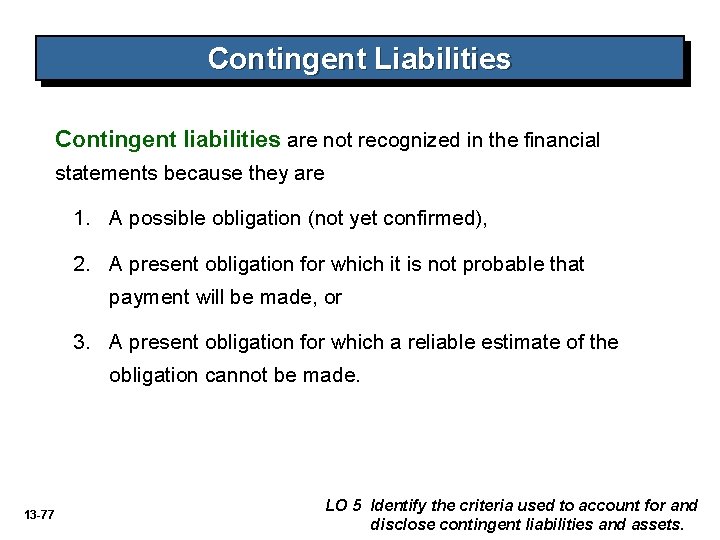 Contingent Liabilities

Contingent liabilities are not recognized in the financial statements because they are

1. A possible obligation (not yet confirmed),

2. A present obligation for which it is not probable that payment will be made, or

3. A present obligation for which a reliable estimate of the obligation cannot be made.

13-77

LO 5 Identify the criteria used to account for and disclose contingent liabilities and assets.